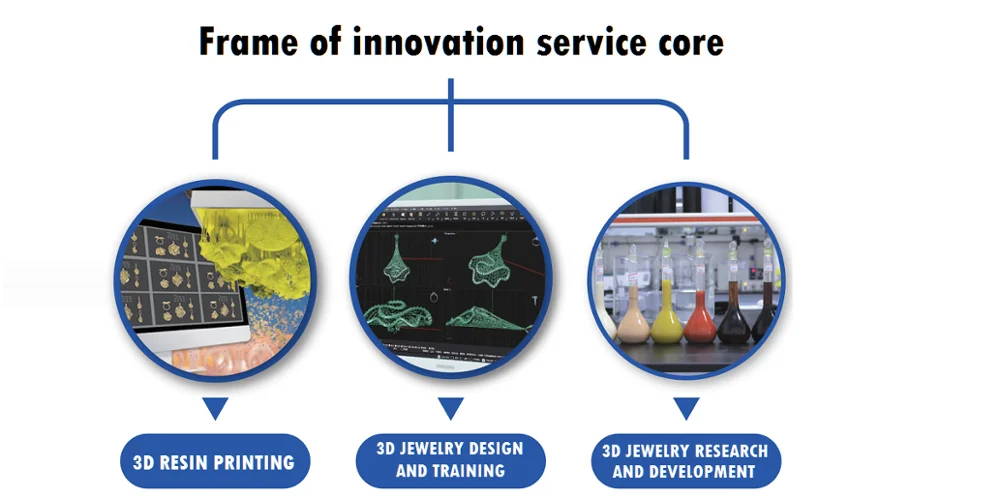 Frame of innovation service core

3D RESIN PRINTING

3D JEWELRY DESIGN AND TRAINING

3D JEWELRY RESEARCH AND DEVELOPMENT